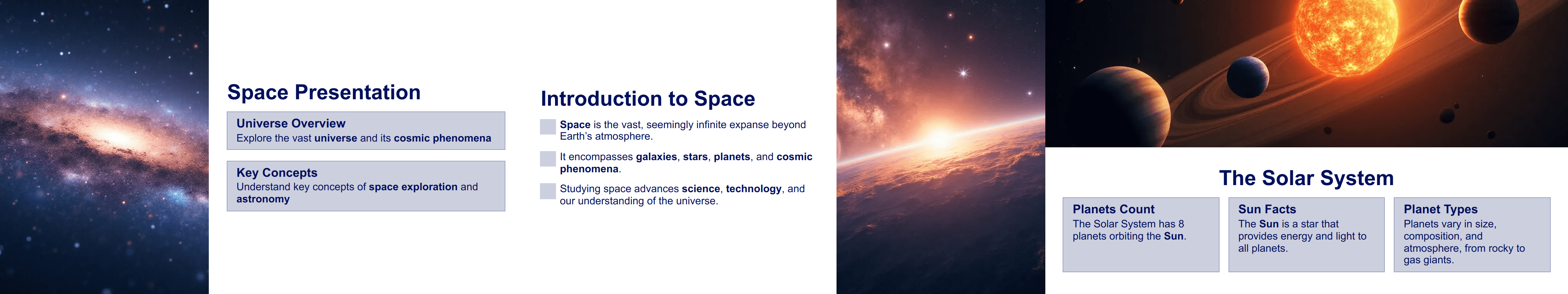 Space Presentation

Universe Overview
Explore the vast universe and its cosmic phenomena

Key Concepts
Understand key concepts of space exploration and astronomy

Introduction to Space

Space is the vast, seemingly infinite expanse beyond Earth's atmosphere.

It encompasses galaxies, stars, planets, and cosmic phenomena.

Studying space advances science, technology, and our understanding of the universe.

The Solar System

Planets Count
The Solar System has 8 planets orbiting the Sun.

Sun Facts
The Sun is a star that provides energy and light to all planets.

Planet Types
Planets vary in size, composition, and atmosphere, from rocky to gas giants.